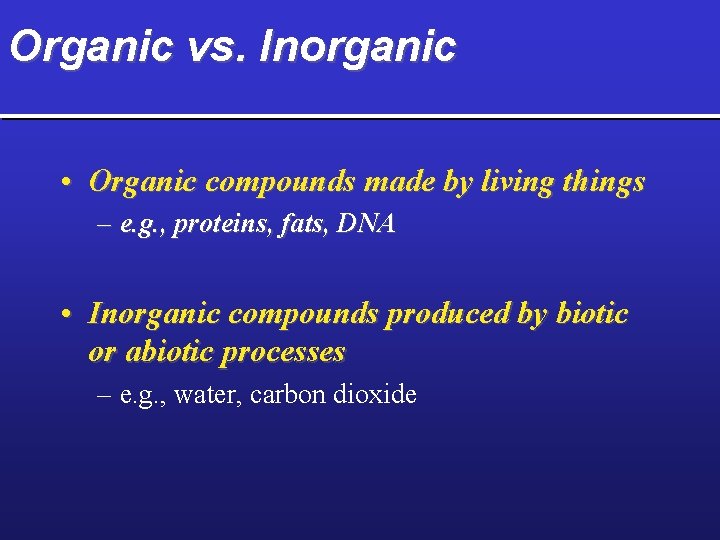 Organic vs. Inorganic

• Organic compounds made by living things
– e.g., proteins, fats, DNA

• Inorganic compounds produced by biotic or abiotic processes
– e.g., water, carbon dioxide